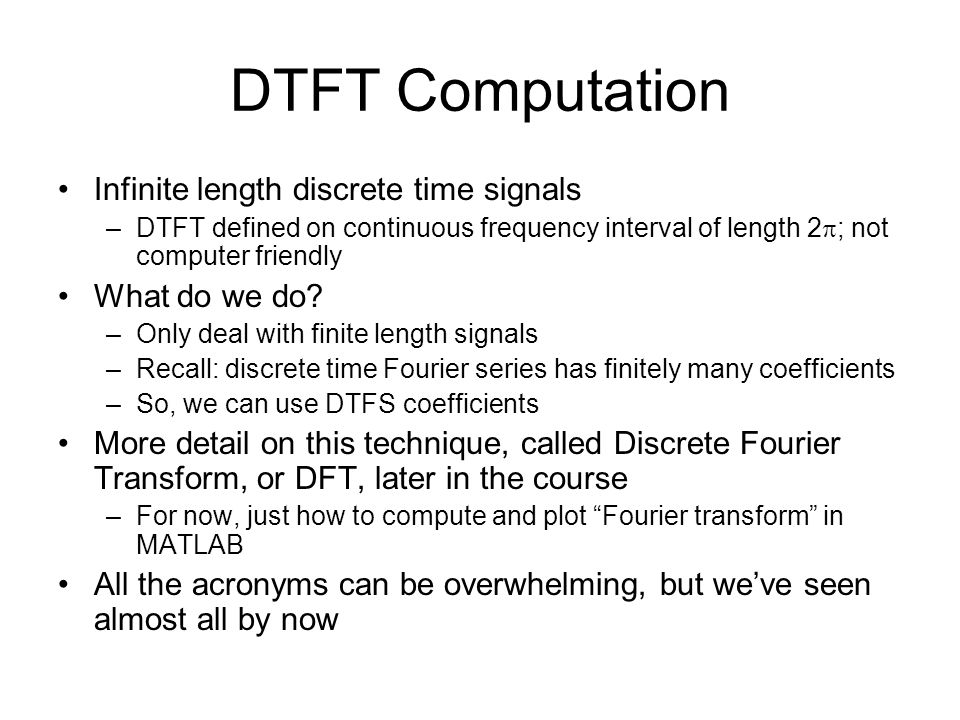 DTFT Computation

• Infinite length discrete time signals
– DTFT defined on continuous frequency interval of length $2\pi$; not computer friendly

• What do we do?
– Only deal with finite length signals
– Recall: discrete time Fourier series has finitely many coefficients
– So, we can use DTFS coefficients

• More detail on this technique, called Discrete Fourier Transform, or DFT, later in the course
– For now, just how to compute and plot “Fourier transform” in MATLAB

• All the acronyms can be overwhelming, but we’ve seen almost all by now